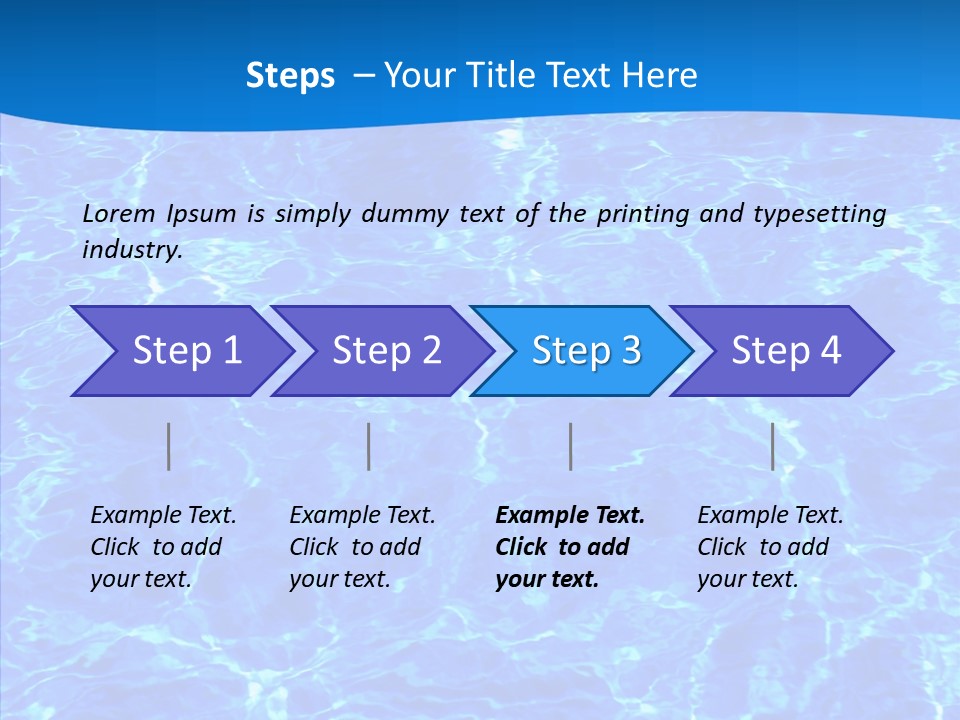 Steps – Your Title Text Here

Lorem Ipsum is simply dummy text of the printing and typesetting industry.

Step 1

Step 2

Step 3

Step 4

Example Text. Click to add your text.

Example Text. Click to add your text.

Example Text. Click to add your text.

Example Text. Click to add your text.